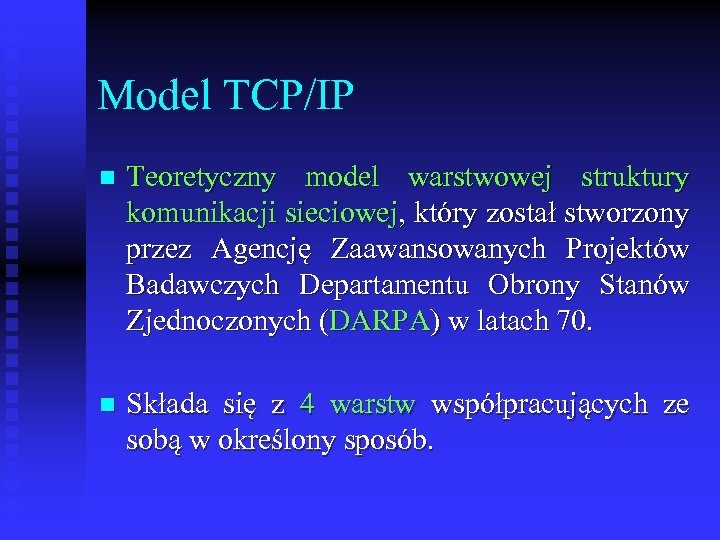 Model TCP/IP

Teoretyczny model warstwowej struktury komunikacji sieciowej, który został stworzony przez Agencję Zaawansowanych Projektów Badawczych Departamentu Obrony Stanów Zjednoczonych (DARPA) w latach 70.

Składa się z 4 warstw współpracujących ze sobą w określony sposób.